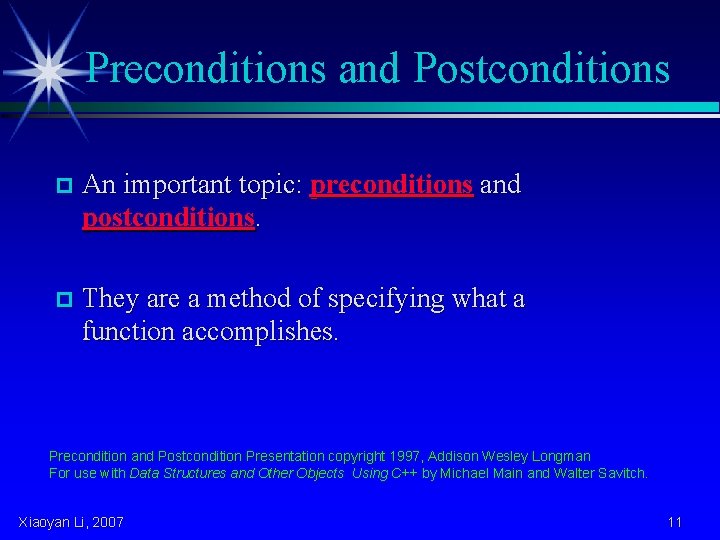 Preconditions and Postconditions

An important topic: preconditions and postconditions.

They are a method of specifying what a function accomplishes.

Precondition and Postcondition Presentation copyright 1997, Addison Wesley Longman
For use with Data Structures and Other Objects Using C++ by Michael Main and Walter Savitch.

Xiaoyan Li, 2007

11